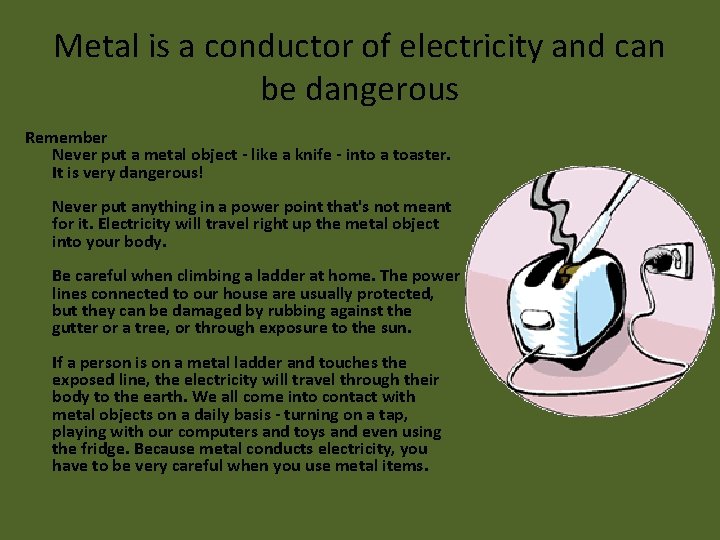 Metal is a conductor of electricity and can be dangerous

Remember

Never put a metal object - like a knife - into a toaster. It is very dangerous!

Never put anything in a power point that's not meant for it. Electricity will travel right up the metal object into your body.

Be careful when climbing a ladder at home. The power lines connected to our house are usually protected, but they can be damaged by rubbing against the gutter or a tree, or through exposure to the sun.

If a person is on a metal ladder and touches the exposed line, the electricity will travel through their body to the earth. We all come into contact with metal objects on a daily basis - turning on a tap, playing with our computers and toys and even using the fridge. Because metal conducts electricity, you have to be very careful when you use metal items.